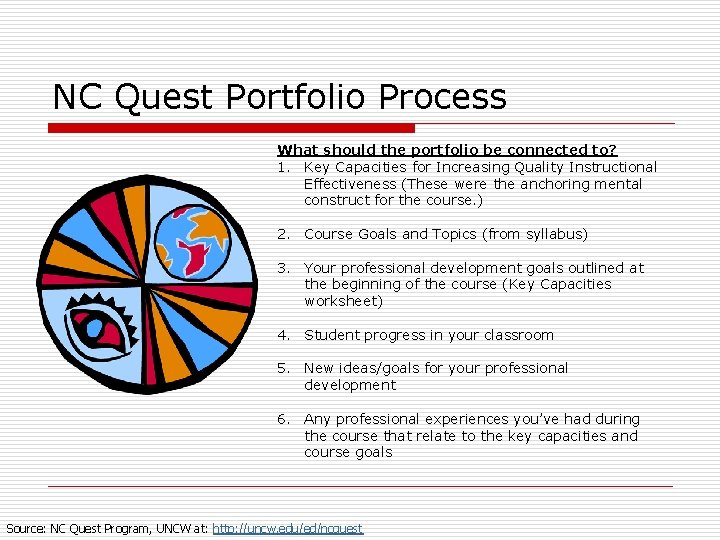 NC Quest Portfolio Process

What should the portfolio be connected to?

1. Key Capacities for Increasing Quality Instructional Effectiveness (These were the anchoring mental construct for the course.)

2. Course Goals and Topics (from syllabus)

3. Your professional development goals outlined at the beginning of the course (Key Capacities worksheet)

4. Student progress in your classroom

5. New ideas/goals for your professional development

6. Any professional experiences you've had during the course that relate to the key capacities and course goals

Source: NC Quest Program, UNCW at: http://uncw.edu/ed/ncquest